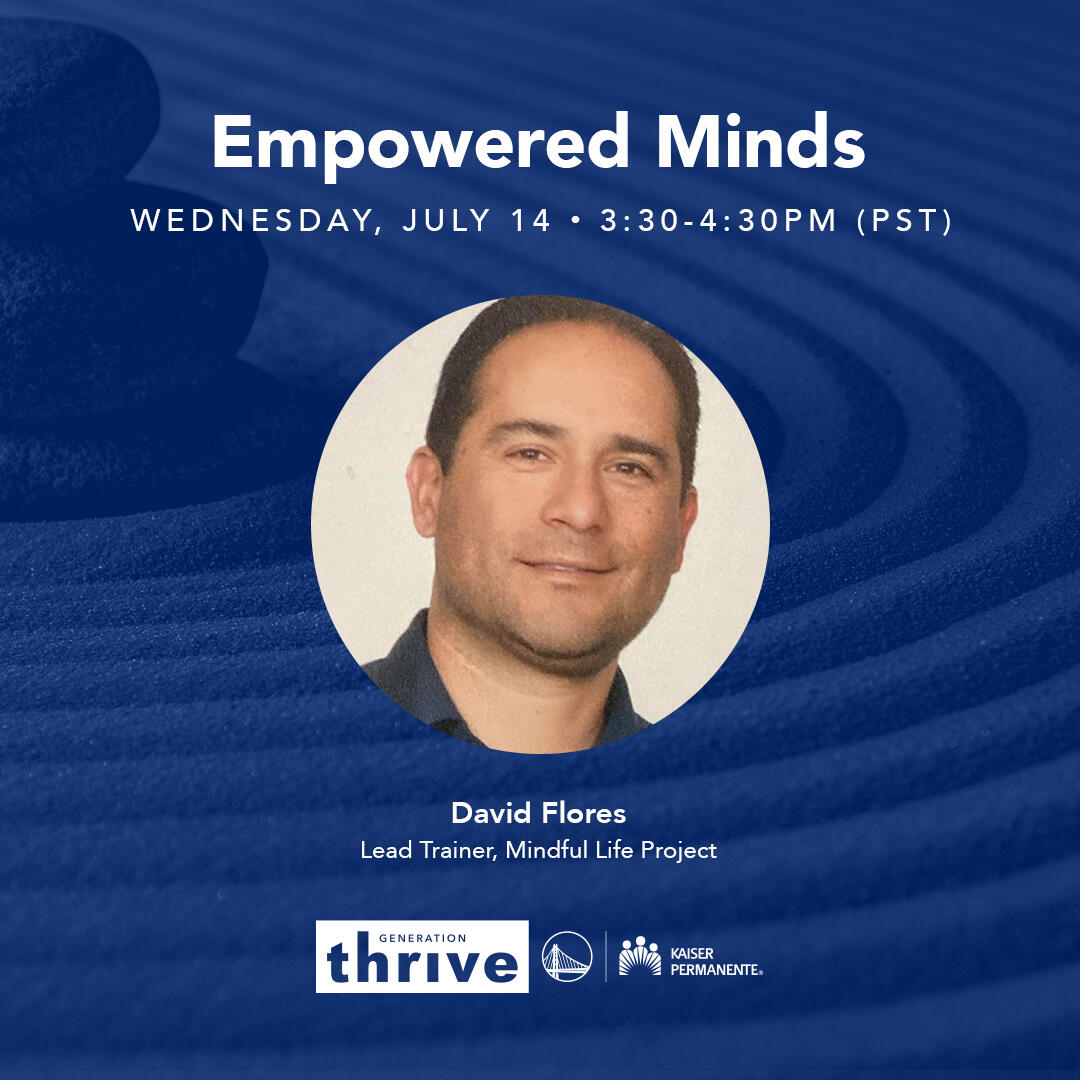 Empowered Minds

WEDNESDAY, JULY 14 • 3:30-4:30PM (PST)

David Flores

Lead Trainer, Mindful Life Project

GENERATION thrive

KAISER PERMANENTE®